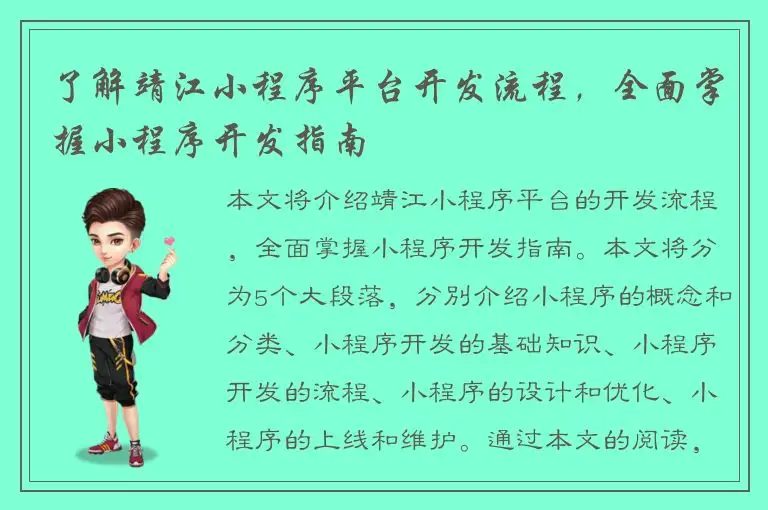 了解靖江小程序平台开发流程，全面掌握小程序开发指南

本文将介绍靖江小程序平台的开发流程，全面掌握小程序开发指南。本文将分为5个大段落，分别介绍小程序的概念和分类、小程序开发的基础知识、小程序开发的流程、小程序的设计和优化、小程序的上线和维护。通过本文的阅读，